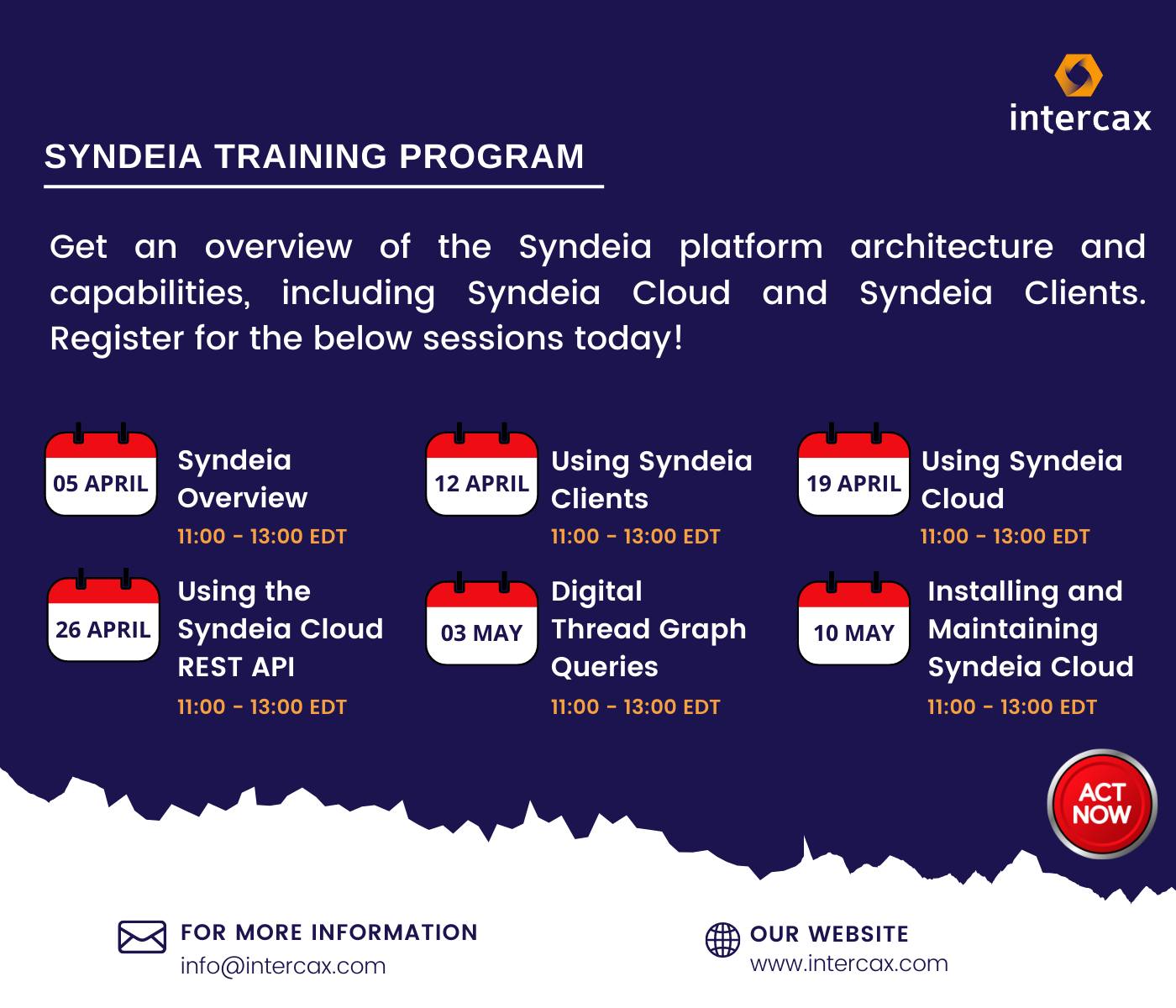 intercax

SYNDEIA TRAINING PROGRAM

Get an overview of the Syndeia platform architecture and capabilities, including Syndeia Cloud and Syndeia Clients. Register for the below sessions today!

05 APRIL
Syndeia Overview
11:00 - 13:00 EDT

12 APRIL
Using Syndeia Clients
11:00 - 13:00 EDT

19 APRIL
Using Syndeia Cloud
11:00 - 13:00 EDT

26 APRIL
Using the Syndeia Cloud REST API
11:00 - 13:00 EDT

03 MAY
Digital Thread Graph Queries
11:00 - 13:00 EDT

10 MAY
Installing and Maintaining Syndeia Cloud
11:00 - 13:00 EDT

ACT NOW

FOR MORE INFORMATION
info@intercax.com

OUR WEBSITE
www.intercax.com